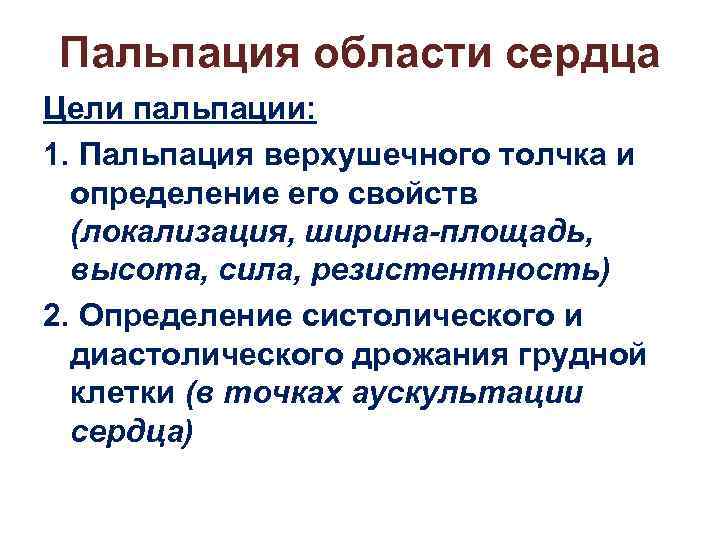 Пальпация области сердца

Цели пальпации:

1. Пальпация верхушечного толчка и определение его свойств (локализация, ширина-площадь, высота, сила, резистентность)

2. Определение систолического и диастолического дрожания грудной клетки (в точках аускультации сердца)